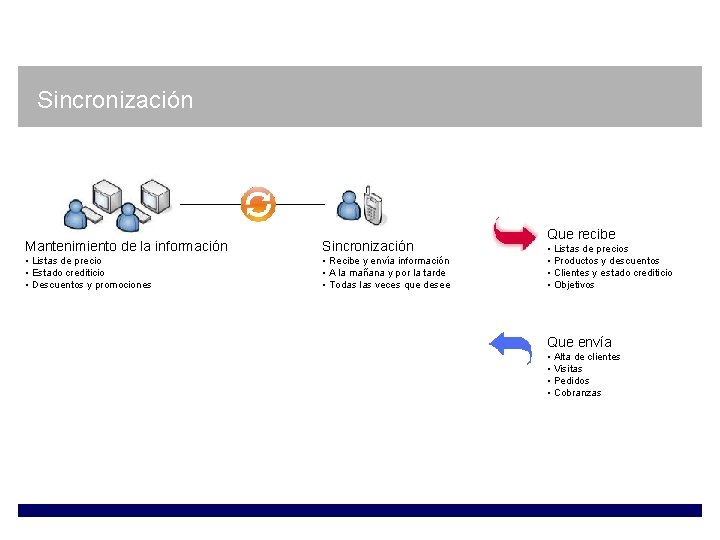 Sincronización

Mantenimiento de la información
• Listas de precio
• Estado crediticio
• Descuentos y promociones

Sincronización
• Recibe y envía información
• A la mañana y por la tarde
• Todas las veces que desee

Que recibe
• Listas de precios
• Productos y descuentos
• Clientes y estado crediticio
• Objetivos

Que envía
• Alta de clientes
• Visitas
• Pedidos
• Cobranzas